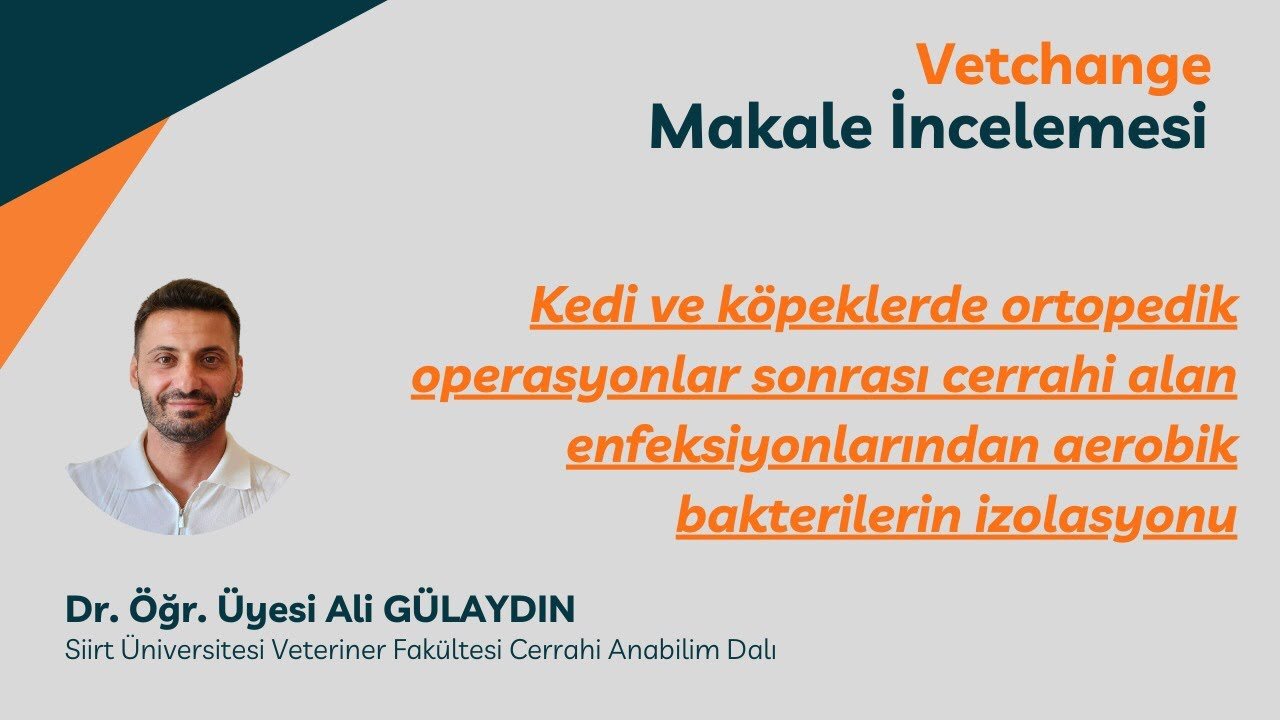 Vetchange
Makale İncelemesi

Kedi ve köpeklerde ortopedik operasyonlar sonrası cerrahi alan enfeksiyonlarından aerobik bakterilerin izolasyonu

Dr. Öğr. Üyesi Ali GÜLAYDIN
Siirt Üniversitesi Veteriner Fakültesi Cerrahi Anabilim Dalı